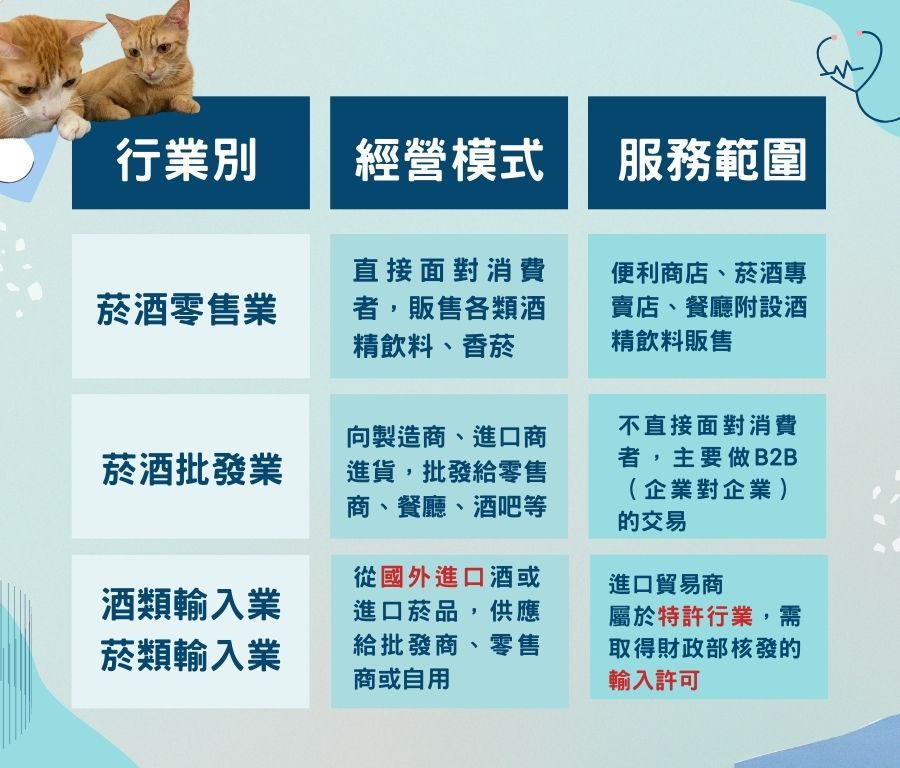 | 行業別 | 經營模式 | 服務範圍 |
|---|---|---|
| 菸酒零售業 | 直接面對消費者，販售各類酒精飲料、香菸 | 便利商店、菸酒專賣店、餐廳附設酒精飲料販售 |
| 菸酒批發業 | 向製造商、進口商進貨，批發給零售商、餐廳、酒吧等 | 不直接面對消費者，主要做B2B（企業對企業）的交易 |
| 酒類輸入業 菸類輸入業 | 從國外進口酒或進口菸品，供應給批發商、零售商或自用 | 進口貿易商 屬於特許行業，需取得財政部核發的輸入許可 |